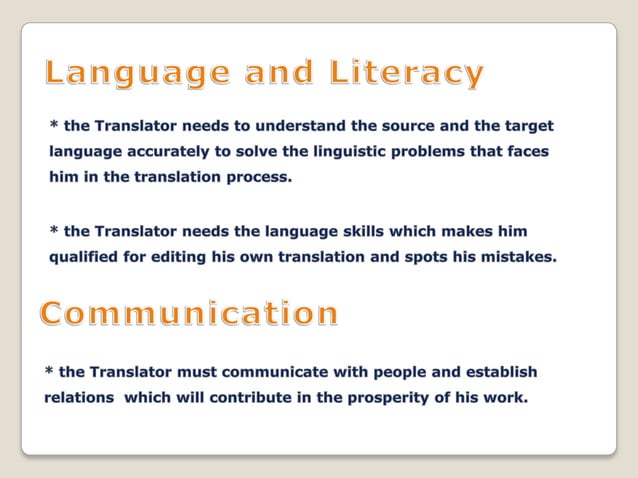 Language and Literacy

* the Translator needs to understand the source and the target language accurately to solve the linguistic problems that faces him in the translation process.

* the Translator needs the language skills which makes him qualified for editing his own translation and spots his mistakes.

Communication

* the Translator must communicate with people and establish relations which will contribute in the prosperity of his work.